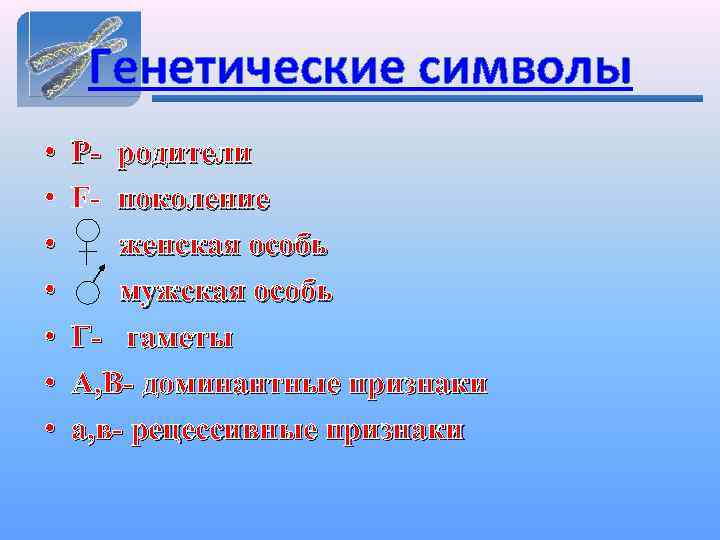 Генетические символы

• Р- родители
• F- поколение
• ♀ женская особь
• ♂ мужская особь
• Г- гаметы
• А,В- доминантные признаки
• а,в- рецессивные признаки